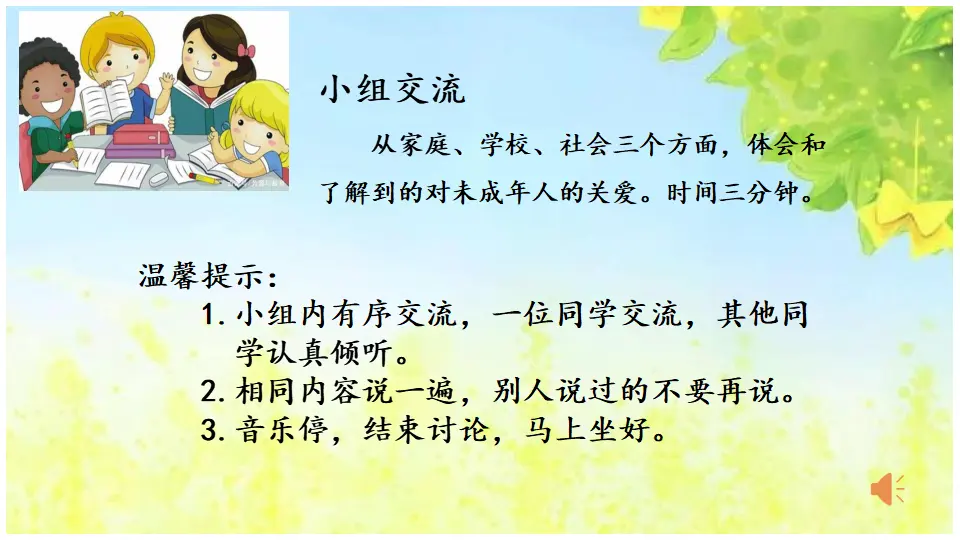 小组交流

从家庭、学校、社会三个方面，体会和了解到的对未成年人的关爱。时间三分钟。

温馨提示：

1. 小组内有序交流，一位同学交流，其他同学认真倾听。
2. 相同内容说一遍，别人说过的不要再说。
3. 音乐停，结束讨论，马上坐好。